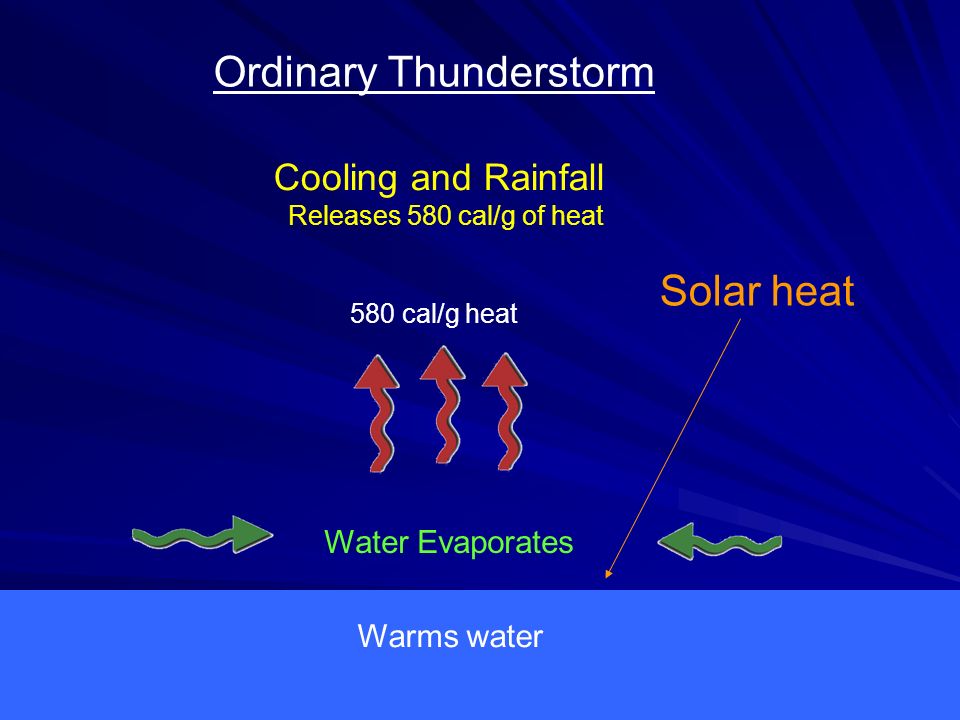 Ordinary Thunderstorm

Cooling and Rainfall
Releases 580 cal/g of heat

Solar heat

580 cal/g heat

Water Evaporates

Warms water